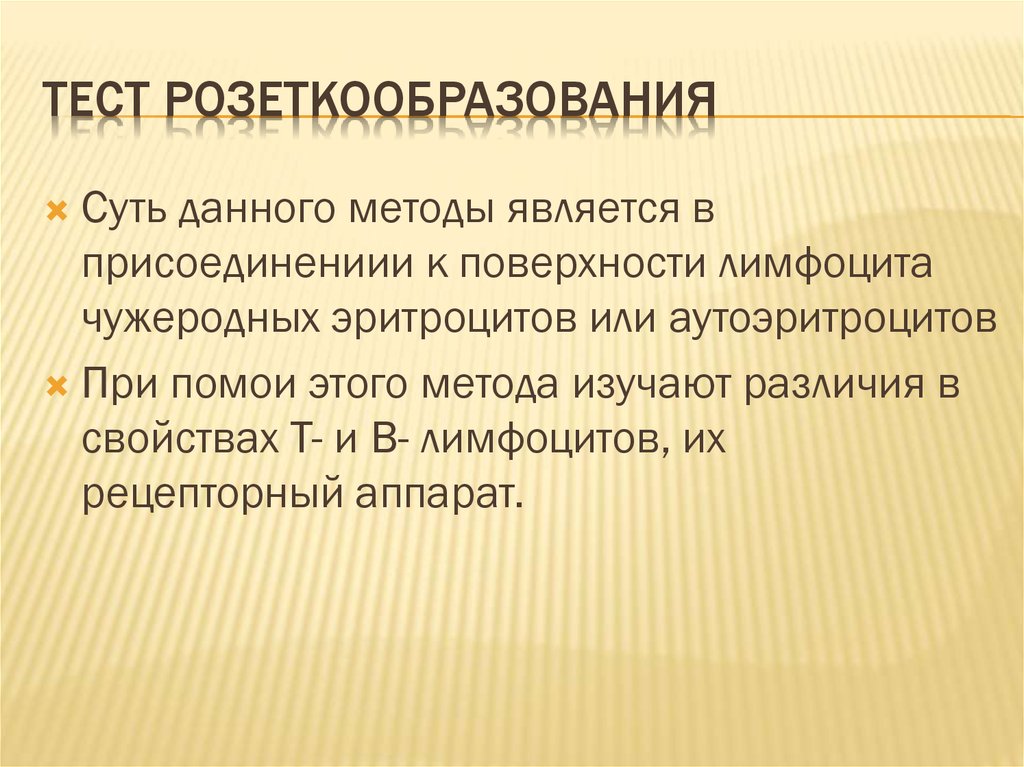 ТЕСТ РОЗЕТКООБРАЗОВАНИЯ

Суть данного методы является в присоединениии к поверхности лимфоцита чужеродных эритроцитов или аутоэритроцитов

При помои этого метода изучают различия в свойствах Т- и В- лимфоцитов, их рецепторный аппарат.